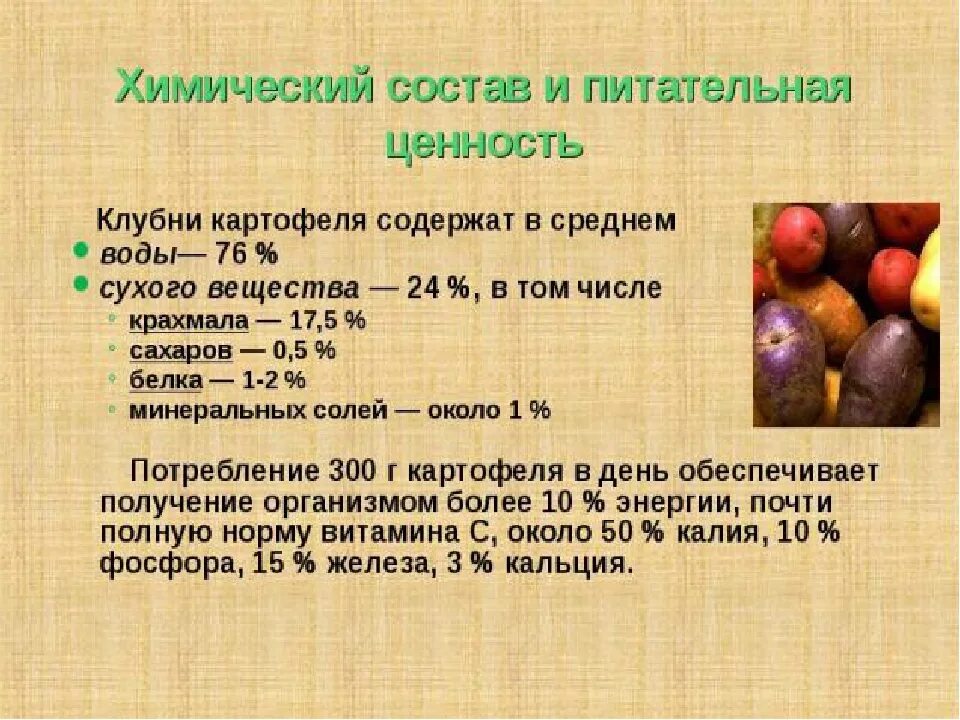 Химический состав и питательная ценность

Клубни картофеля содержат в среднем

- воды— 76 %
- сухого вещества — 24 %, в том числе
  - крахмала — 17,5 %
  - сахаров — 0,5 %
  - белка — 1-2 %
  - минеральных солей — около 1 %

Потребление 300 г картофеля в день обеспечивает получение организмом более 10 % энергии, почти полную норму витамина С, около 50 % калия, 10 % фосфора, 15 % железа, 3 % кальция.